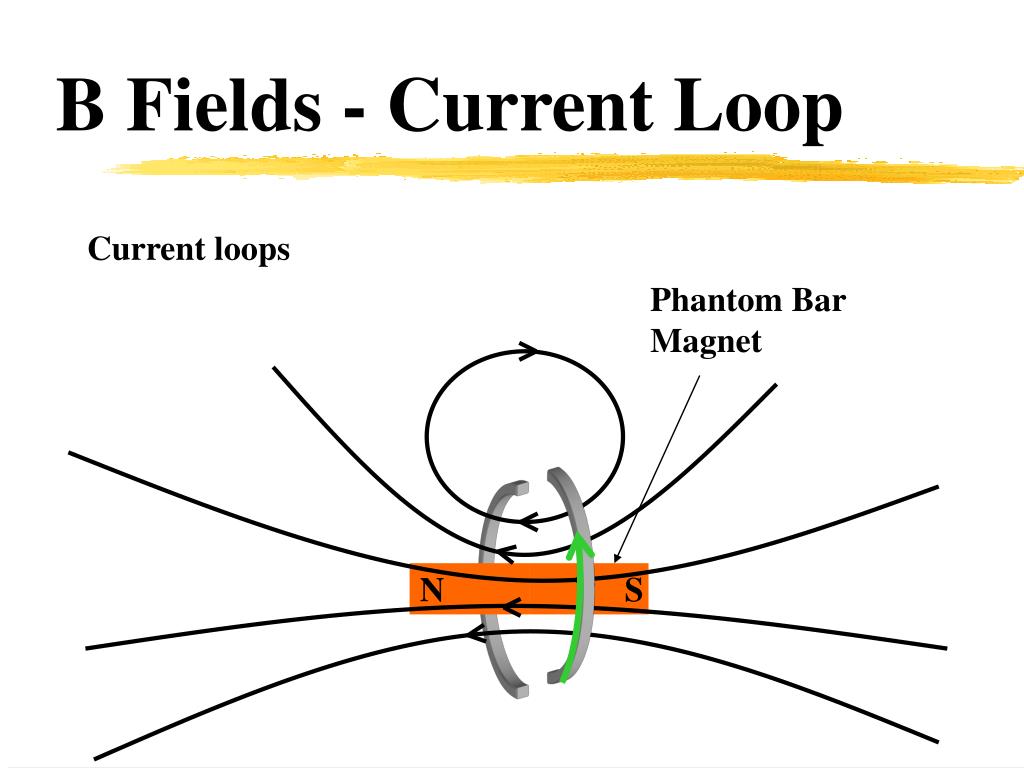 B Fields - Current Loop

Current loops

Phantom Bar Magnet

N

S